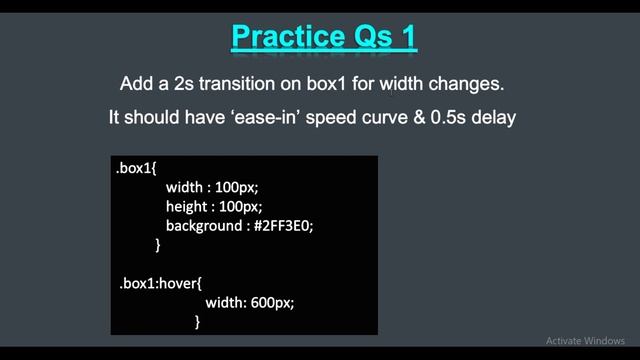 Practice Qs 1

Add a 2s transition on box1 for width changes.

It should have ‘ease-in’ speed curve & 0.5s delay

.box1{
width : 100px;
height : 100px;
background : #2FF3E0;
}

.box1:hover{
width: 600px;
}

Activate Windows